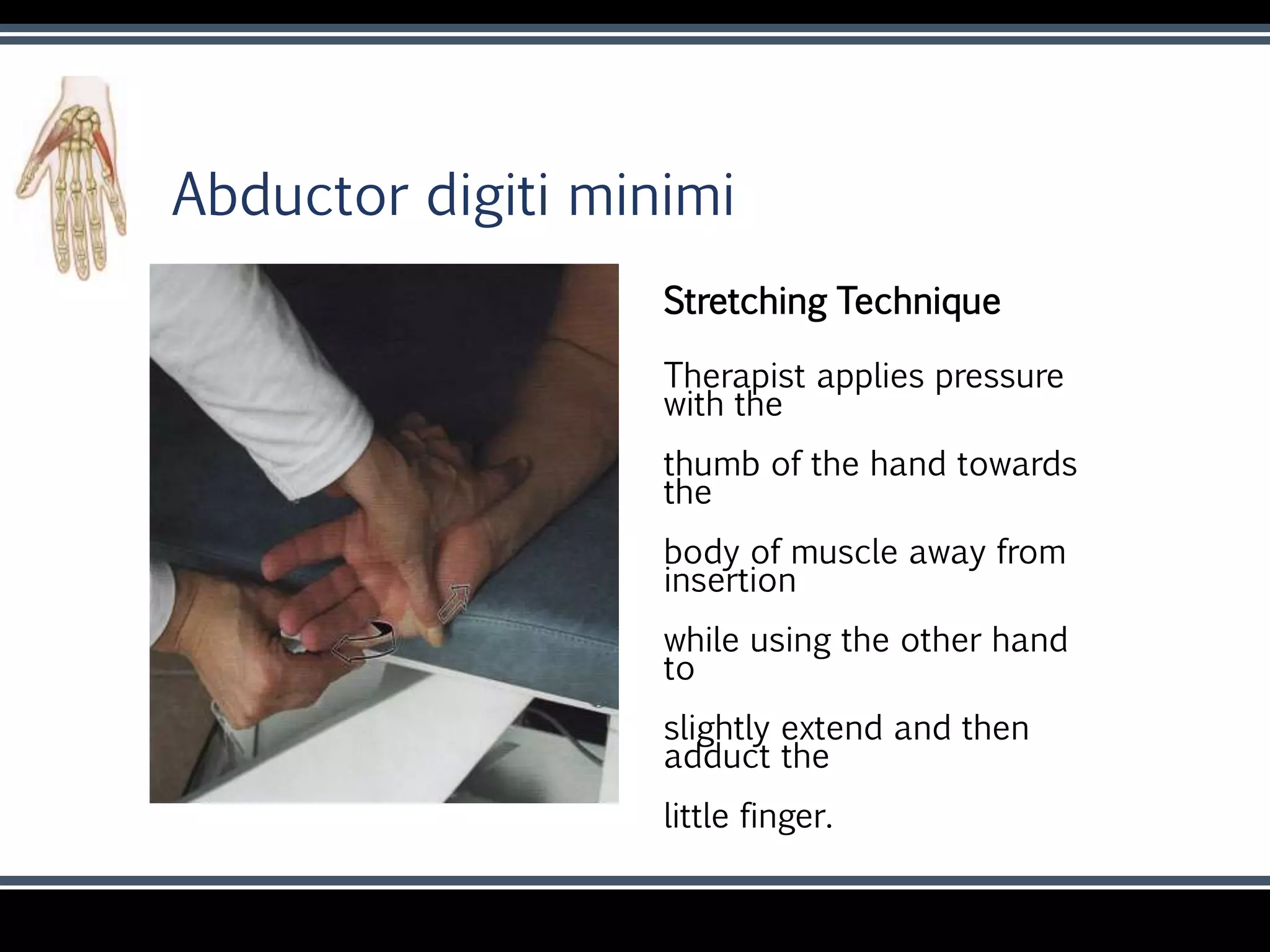 Abductor digiti minimi

Stretching Technique

Therapist applies pressure with the

thumb of the hand towards the

body of muscle away from insertion

while using the other hand to

slightly extend and then adduct the

little finger.